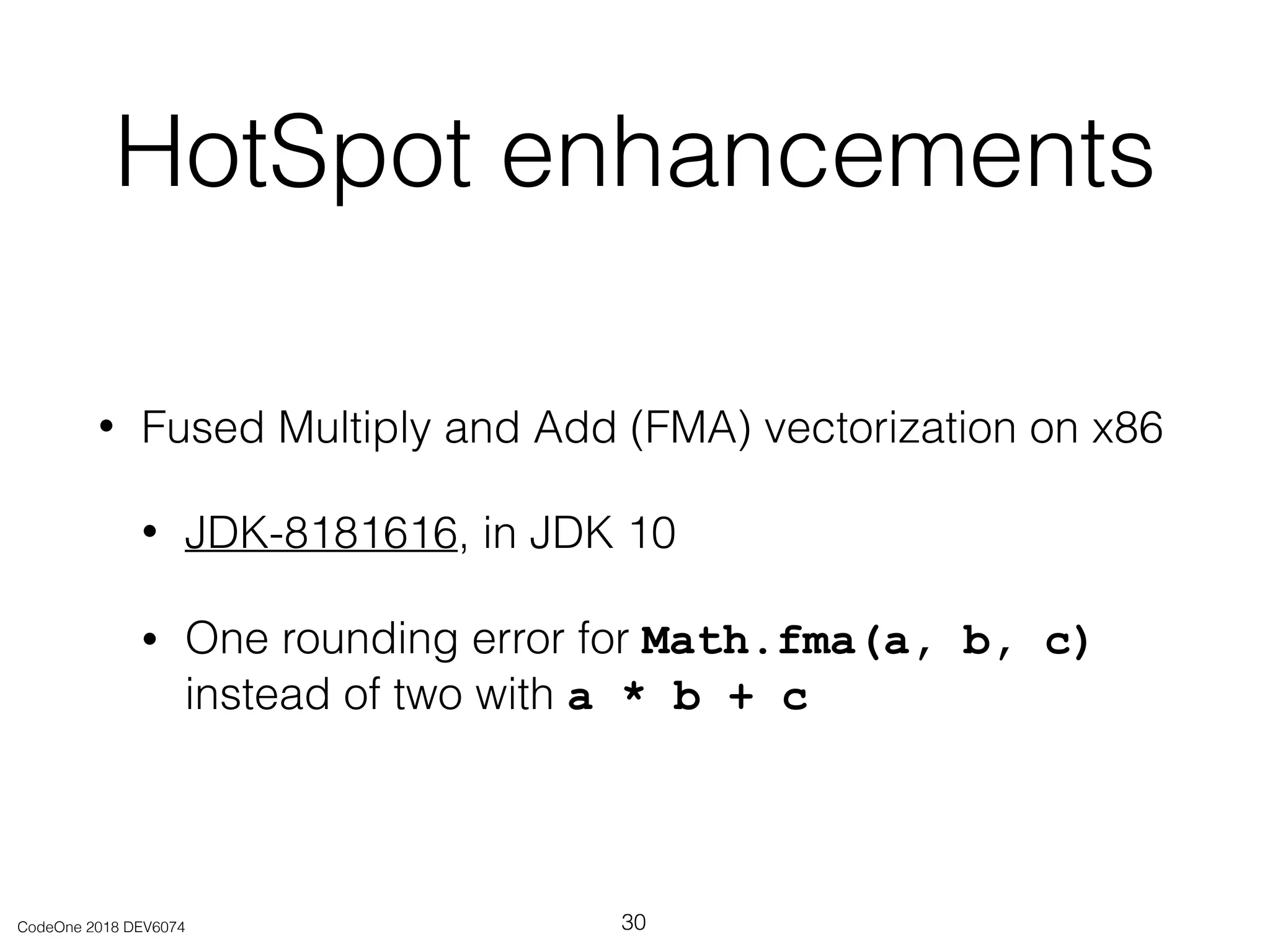 HotSpot enhancements

• Fused Multiply and Add (FMA) vectorization on x86

• JDK-8181616, in JDK 10

• One rounding error for Math.fma(a, b, c) instead of two with a * b + c

CodeOne 2018 DEV6074

30